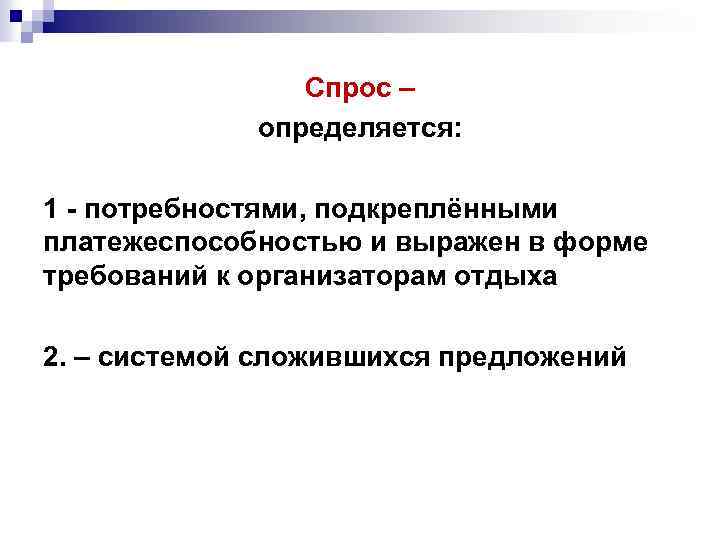 Спрос –
определяется:

1 - потребностями, подкреплёнными платежеспособностью и выражен в форме требований к организаторам отдыха

2. – системой сложившихся предложений